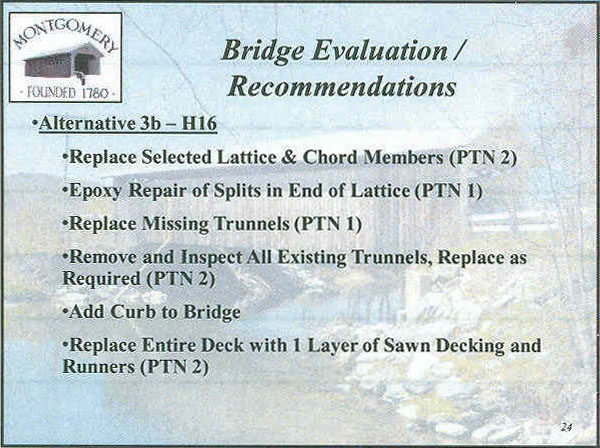 MONTGOMERY
· FOUNDED 1780 ·

Bridge Evaluation / Recommendations

•Alternative 3b – H16

•Replace Selected Lattice & Chord Members (PTN 2)

•Epoxy Repair of Splits in End of Lattice (PTN 1)

•Replace Missing Trunnels (PTN 1)

•Remove and Inspect All Existing Trunnels, Replace as Required (PTN 2)

•Add Curb to Bridge

•Replace Entire Deck with 1 Layer of Sawn Decking and Runners (PTN 2)

24